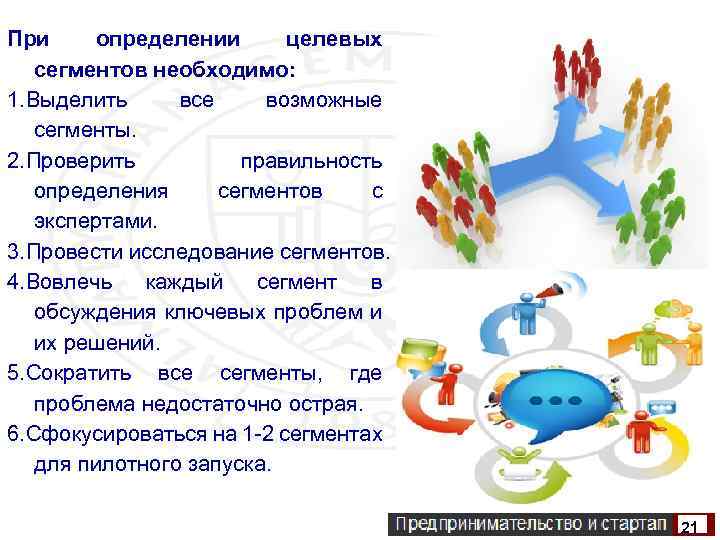 При определении целевых сегментов необходимо:

1. Выделить все возможные сегменты.

2. Проверить правильность определения сегментов с экспертами.

3. Провести исследование сегментов.

4. Вовлечь каждый сегмент в обсуждения ключевых проблем и их решений.

5. Сократить все сегменты, где проблема недостаточно острая.

6. Сфокусироваться на 1-2 сегментах для пилотного запуска.

Предпринимательство и стартап 21